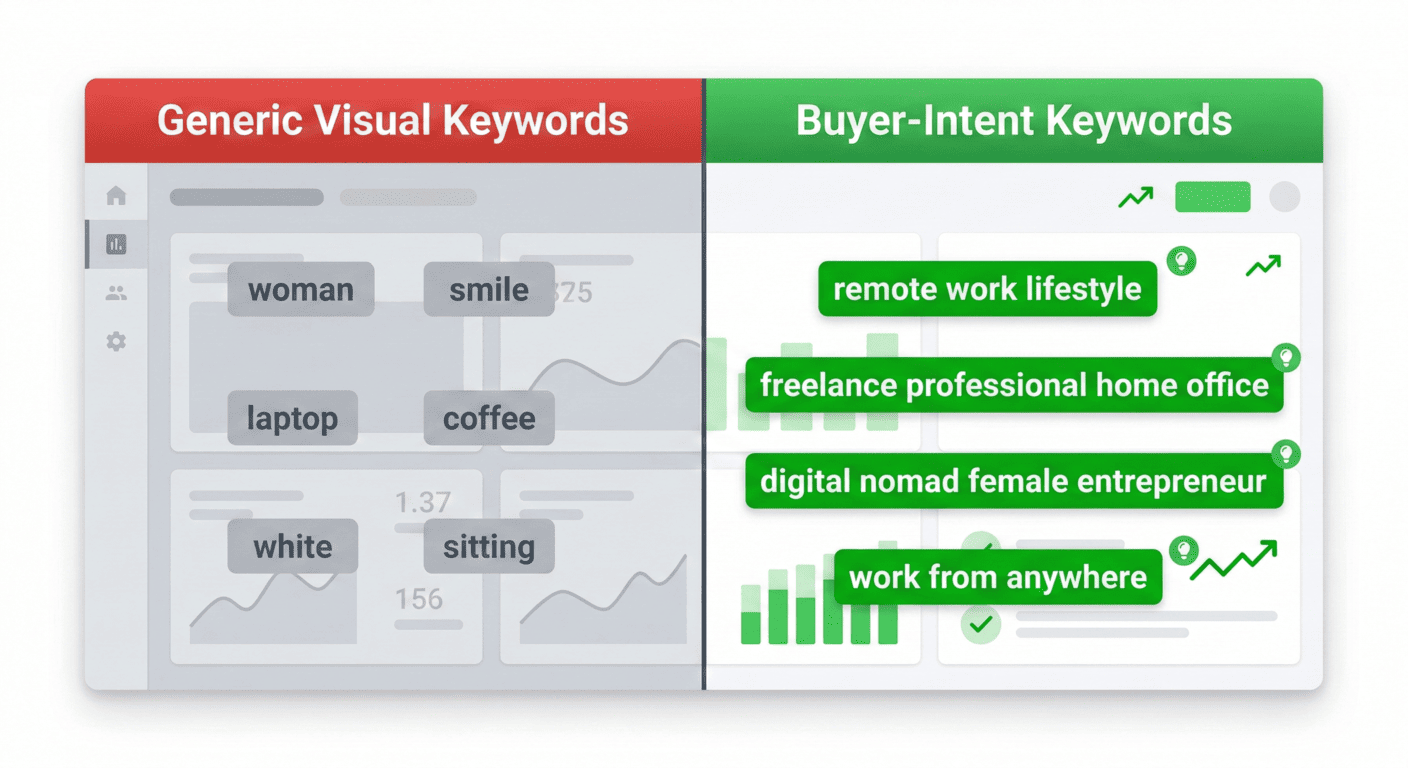 Generic Visual Keywords

woman

smile

325

laptop

coffee

1.37

white

sitting

156

Buyer-Intent Keywords

remote work lifestyle

freelance professional home office

digital nomad female entrepreneur

work from anywhere